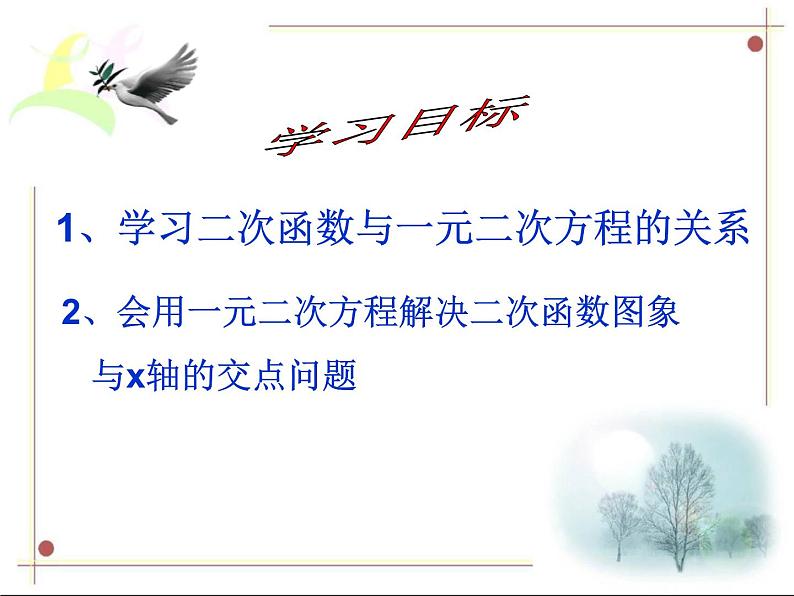 学习目标

1、学习二次函数与一元二次方程的关系

2、会用一元二次方程解决二次函数图象与x轴的交点问题